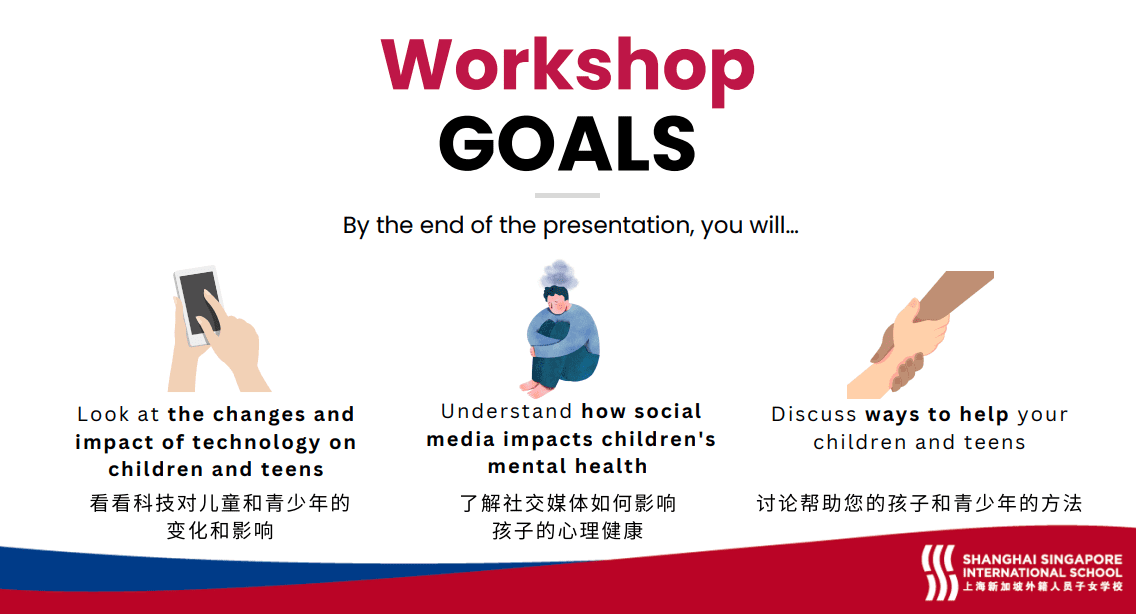 Workshop
GOALS

By the end of the presentation, you will...

Look at the changes and impact of technology on children and teens
看看科技对儿童和青少年的变化和影响

Understand how social media impacts children's mental health
了解社交媒体如何影响孩子的心理健康

Discuss ways to help your children and teens
讨论帮助您的孩子和青少年的方法

SHANGHAI SINGAPORE INTERNATIONAL SCHOOL
上海新加坡外籍人员子女学校